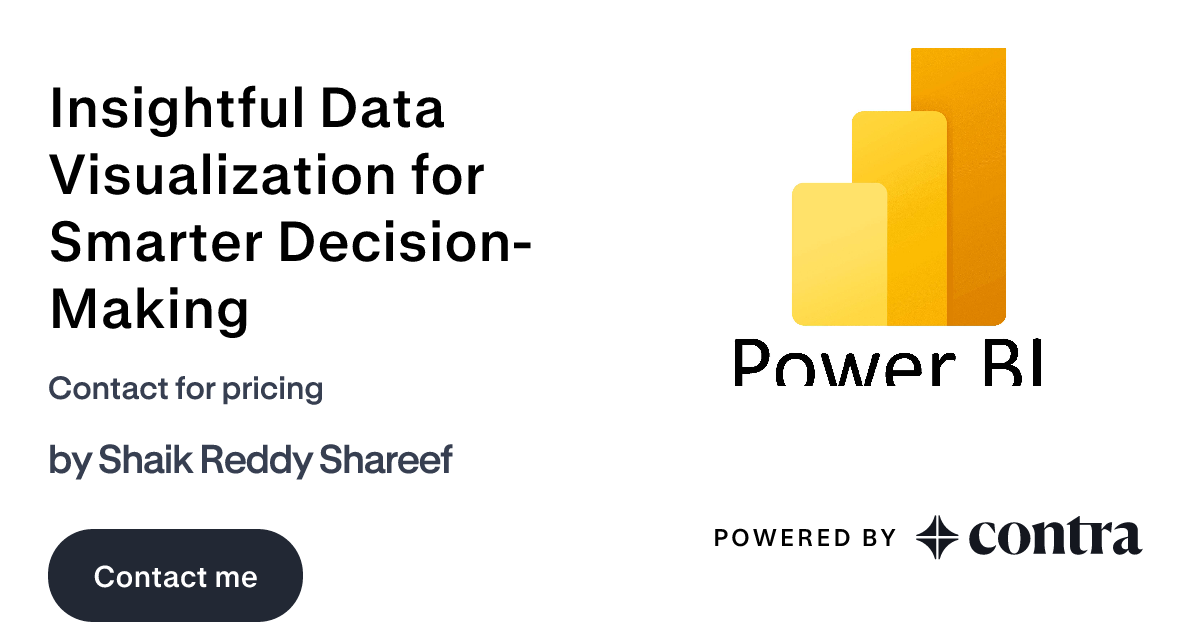 Insightful Data Visualization for Smarter Decision-Making

Contact for pricing

by Shaik Reddy Shareef

Contact me

Power BI

POWERED BY contra